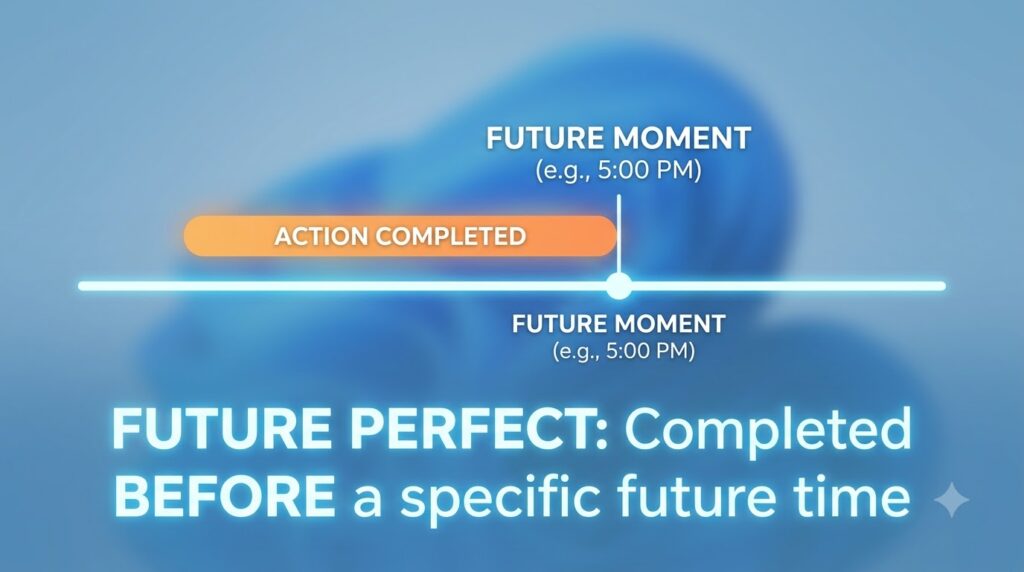 FUTURE MOMENT
(e.g., 5:00 PM)

ACTION COMPLETED

FUTURE MOMENT
(e.g., 5:00 PM)

FUTURE PERFECT: Completed BEFORE a specific future time